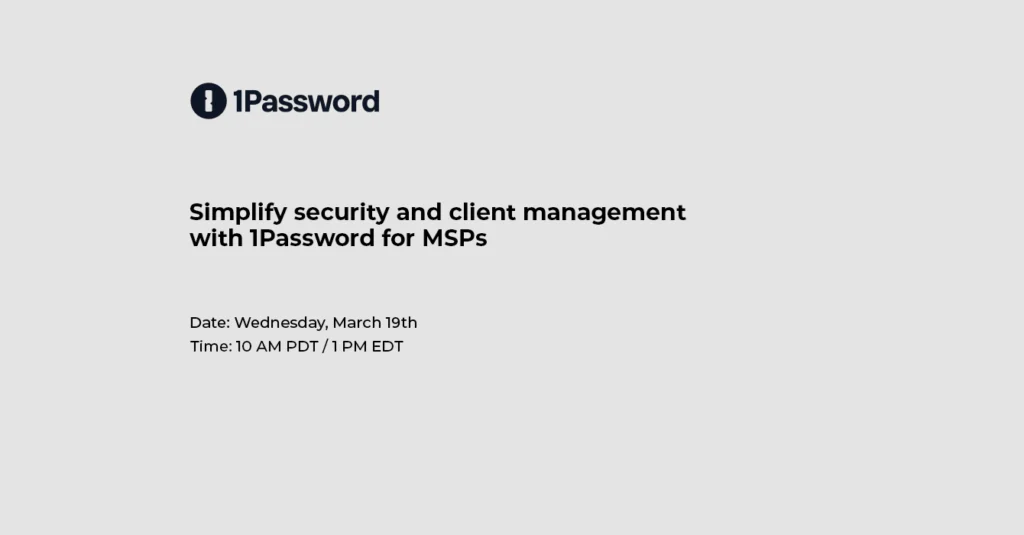 1Password

Simplify security and client management with 1Password for MSPs

Date: Wednesday, March 19th
Time: 10 AM PDT / 1 PM EDT